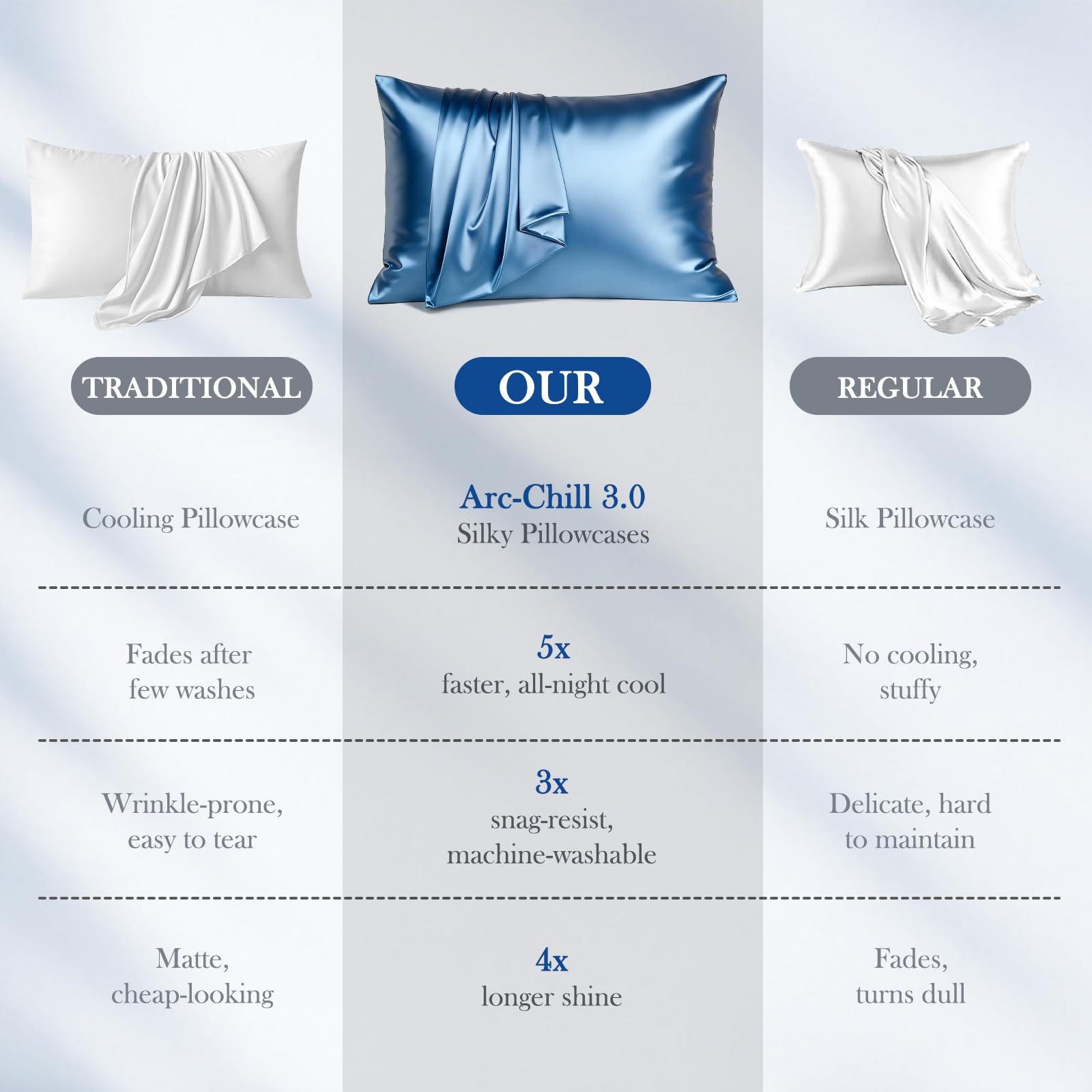 | TRADITIONAL | OUR | REGULAR |
|---|---|---|
| Cooling Pillowcase | Arc-Chill 3.0 Silky Pillowcases | Silk Pillowcase |
| Fades after few washes | 5x faster, all-night cool | No cooling, stuffy |
| Wrinkle-prone, easy to tear | 3x snag-resist, machine-washable | Delicate, hard to maintain |
| Matte, cheap-looking | 4x longer shine | Fades, turns dull |